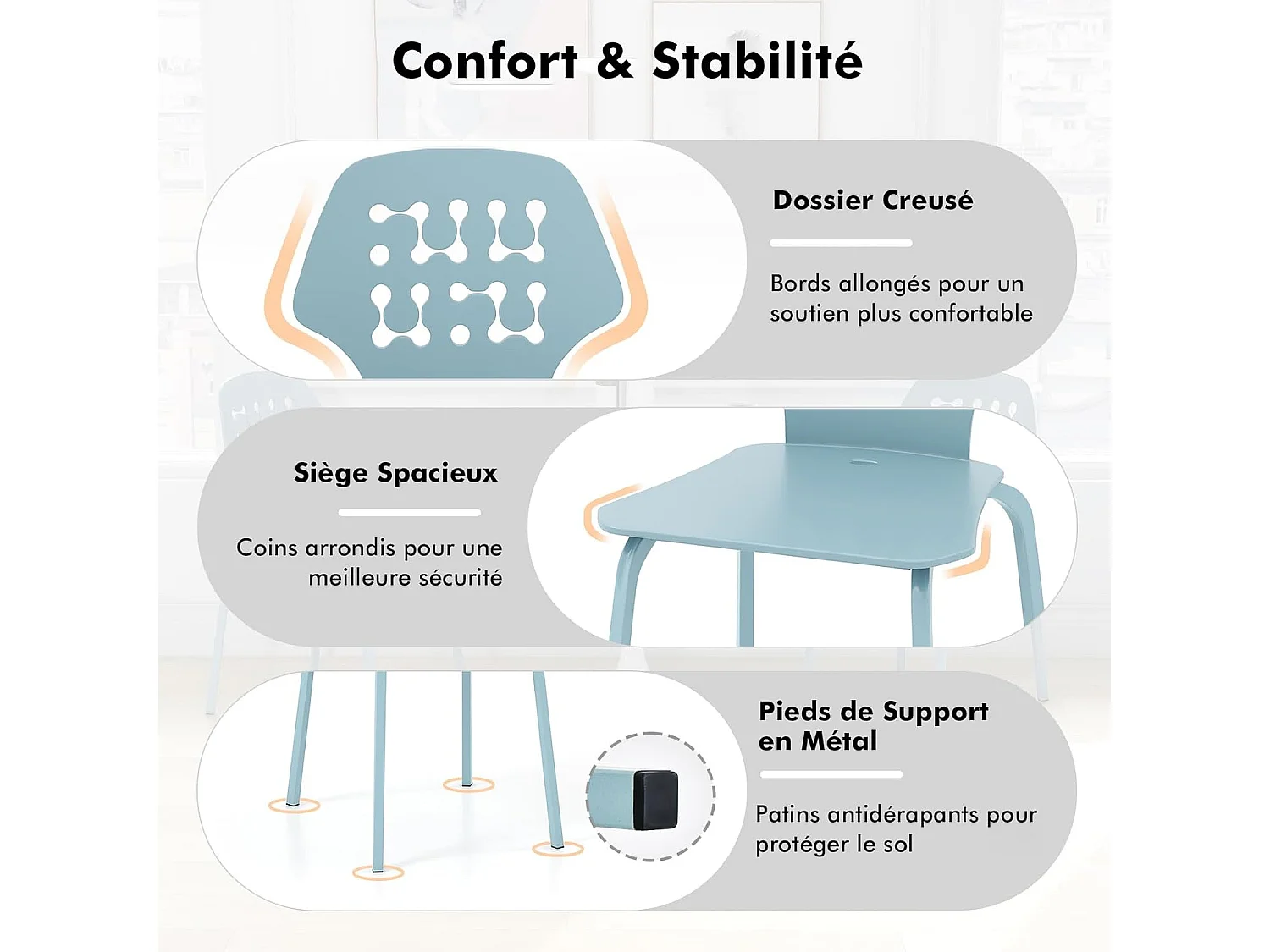 Confort & Stabilité

Dossier Creusé

Bords allongés pour un soutien plus confortable

Siège Spacieux

Coins arrondis pour une meilleure sécurité

Pieds de Support en Métal

Patins antidérapants pour protéger le sol